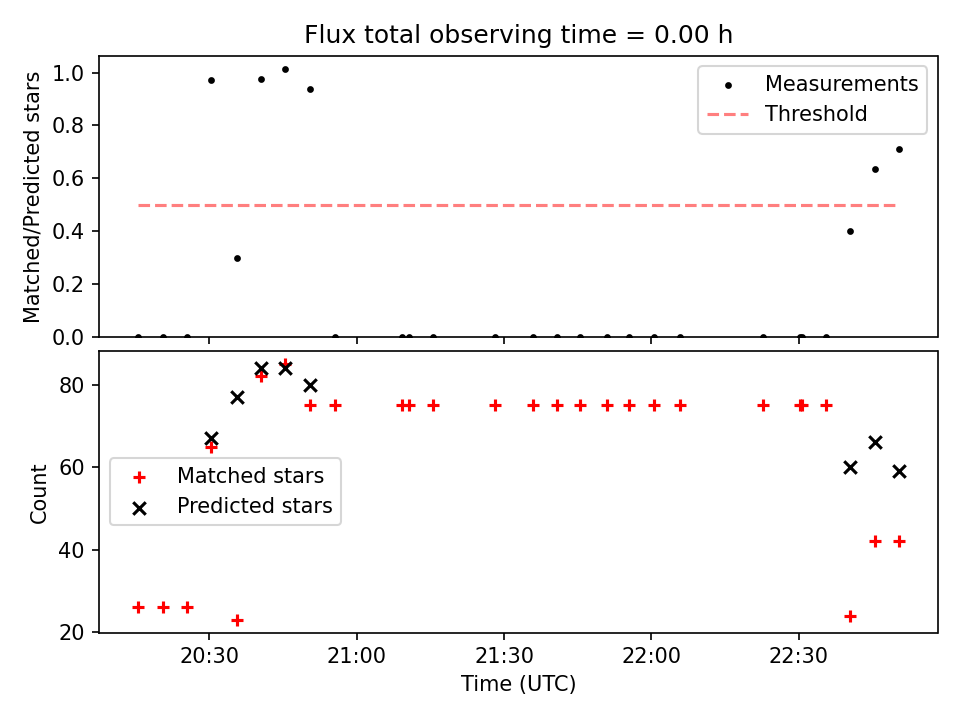 Flux total observing time = 0.00 h

Matched/Predicted stars

1.0
0.8
0.6
0.4
0.2
0.0

Measurements
Threshold

Count

80
60
40
20

Matched stars
Predicted stars

20:30
21:00
21:30
22:00
22:30

Time (UTC)